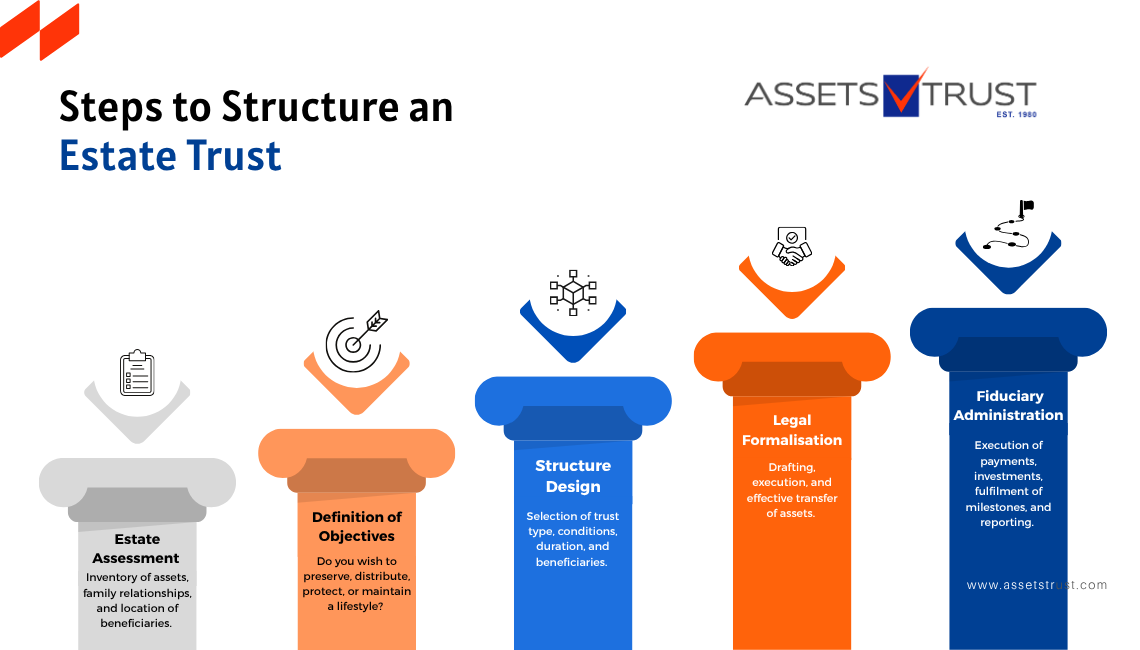 Steps to Structure an Estate Trust

ASSETS TRUST
EST. 1980

Estate Assessment
Inventory of assets, family relationships, and location of beneficiaries.

Definition of Objectives
Do you wish to preserve, distribute, protect, or maintain a lifestyle?

Structure Design
Selection of trust type, conditions, duration, and beneficiaries.

Legal Formalisation
Drafting, execution, and effective transfer of assets.

Fiduciary Administration
Execution of payments, investments, fulfilment of milestones, and reporting.

www.assetstrust.com